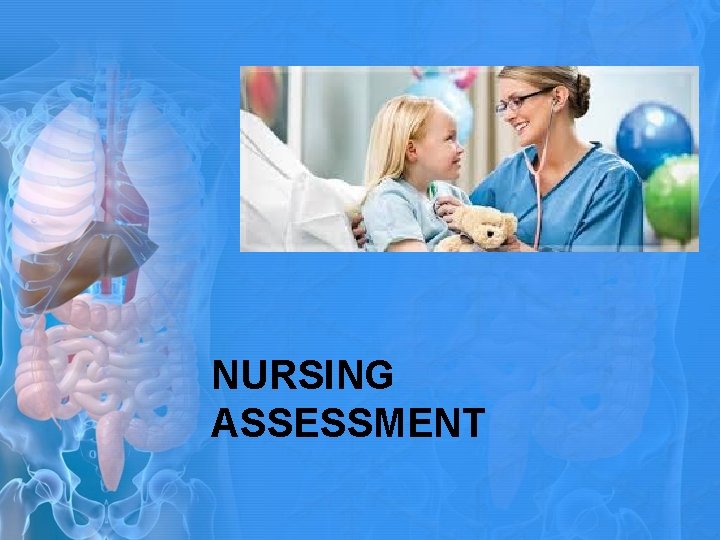 NURSING ASSESSMENT